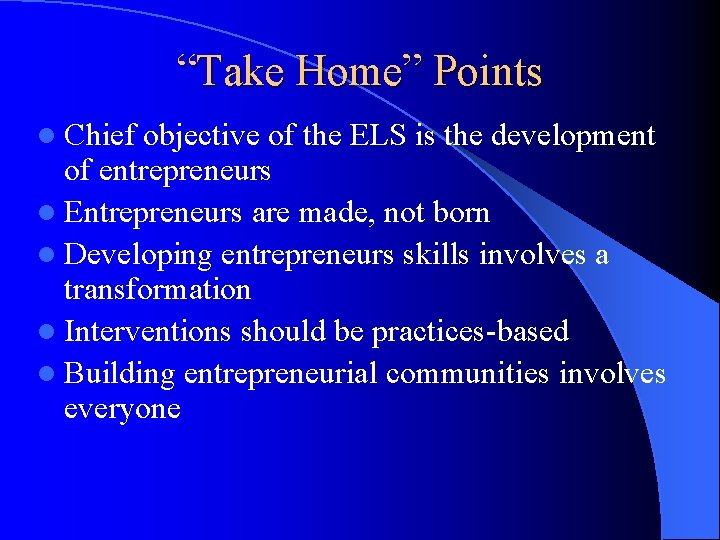 “Take Home” Points

- Chief objective of the ELS is the development of entrepreneurs
- Entrepreneurs are made, not born
- Developing entrepreneurs skills involves a transformation
- Interventions should be practices-based
- Building entrepreneurial communities involves everyone